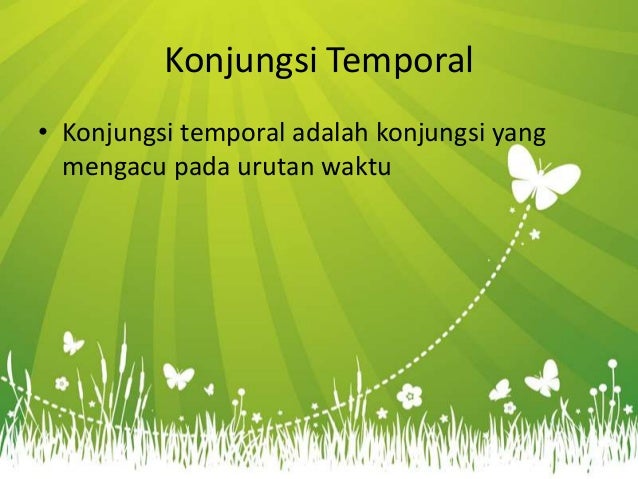 Konjungsi Temporal

• Konjungsi temporal adalah konjungsi yang mengacu pada urutan waktu